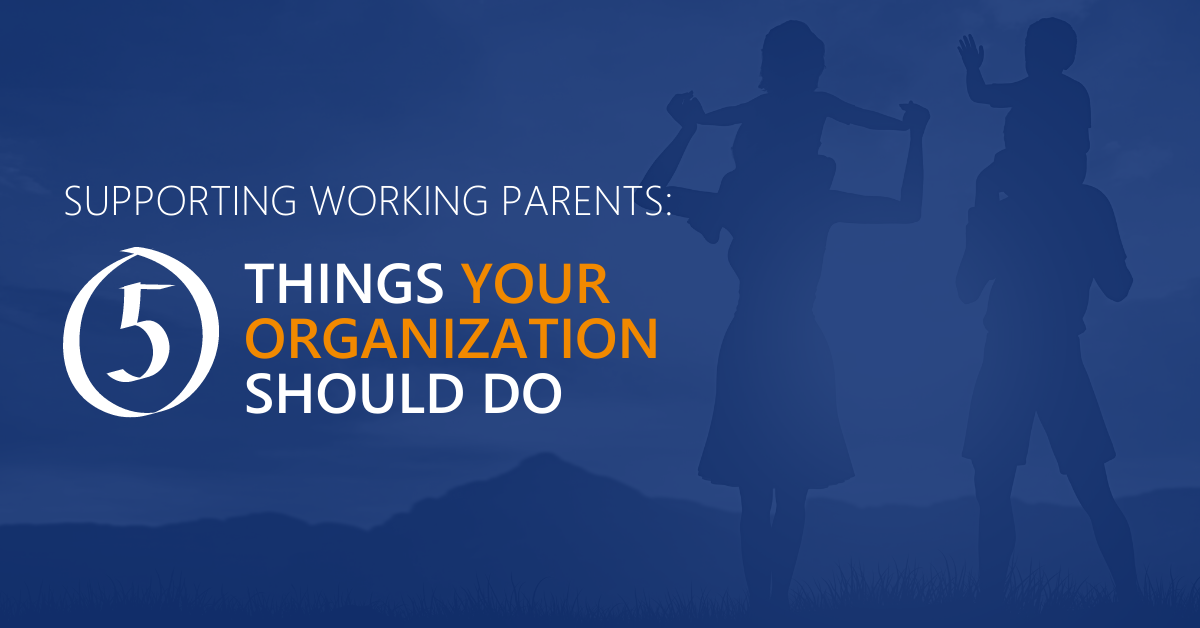 SUPPORTING WORKING PARENTS:

5 THINGS YOUR ORGANIZATION SHOULD DO